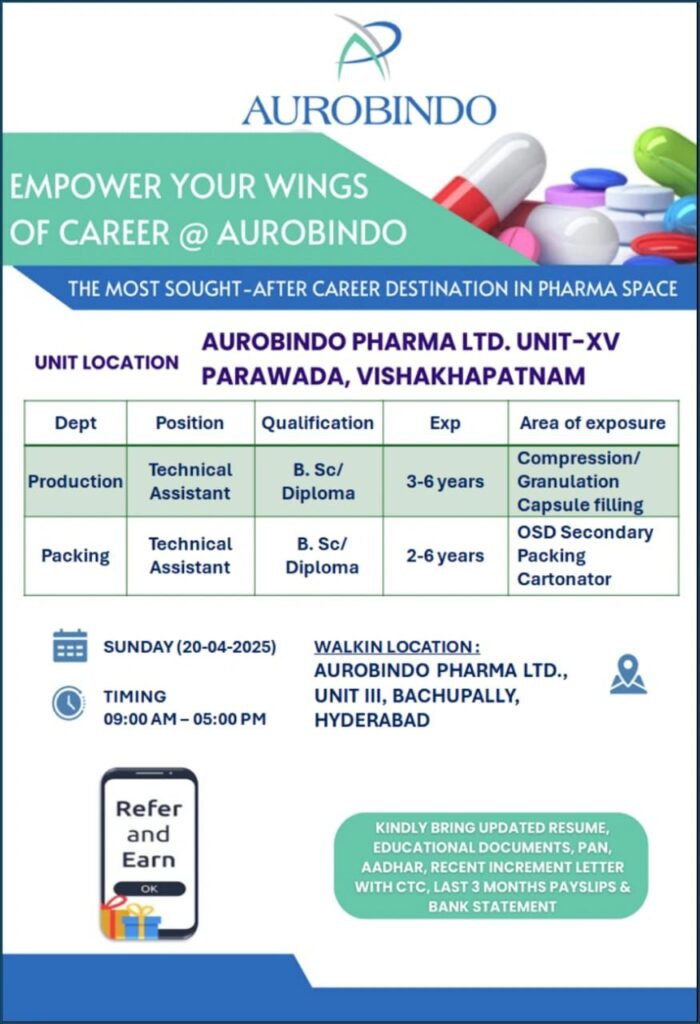 AUROBINDO

EMPOWER YOUR WINGS OF CAREER @ AUROBINDO

THE MOST SOUGHT-AFTER CAREER DESTINATION IN PHARMA SPACE

UNIT LOCATION

AUROBINDO PHARMA LTD. UNIT-XV PARAWADA, VISHAKHAPATNAM

| Dept | Position | Qualification | Exp | Area of exposure |
|---|---|---|---|---|
| Production | Technical Assistant | B. Sc/ Diploma | 3-6 years | Compression/ Granulation Capsule filling |
| Packing | Technical Assistant | B. Sc/ Diploma | 2-6 years | OSD Secondary Packing Cartonator |

SUNDAY (20-04-2025)

TIMING
09:00 AM – 05:00 PM

WALKIN LOCATION :
AUROBINDO PHARMA LTD., UNIT III, BACHUPALLY, HYDERABAD

Refer and Earn
OK

KINDLY BRING UPDATED RESUME, EDUCATIONAL DOCUMENTS, PAN, AADHAR, RECENT INCREMENT LETTER WITH CTC, LAST 3 MONTHS PAYSLIPS & BANK STATEMENT